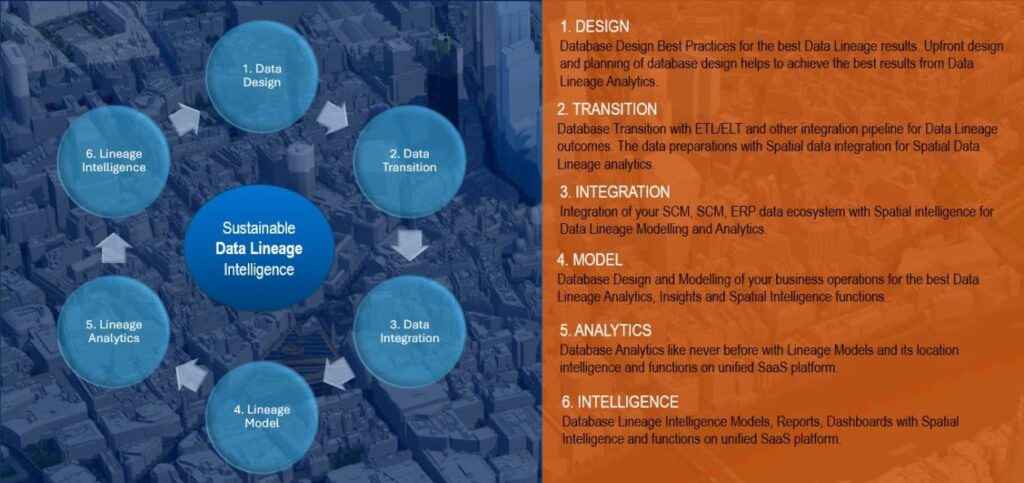 1. Data Design

2. Data Transition

3. Data Integration

4. Lineage Model

5. Lineage Analytics

6. Lineage Intelligence

Sustainable Data Lineage Intelligence

1. DESIGN
Database Design Best Practices for the best Data Lineage results. Upfront design and planning of database design helps to achieve the best results from Data Lineage Analytics.

2. TRANSITION
Database Transition with ETL/ELT and other integration pipeline for Data Lineage outcomes. The data preparations with Spatial data integration for Spatial Data Lineage analytics.

3. INTEGRATION
Integration of your SCM, SCM, ERP data ecosystem with Spatial intelligence for Data Lineage Modelling and Analytics.

4. MODEL
Database Design and Modelling of your business operations for the best Data Lineage Analytics, Insights and Spatial Intelligence functions.

5. ANALYTICS
Database Analytics like never before with Lineage Models and its location intelligence and functions on unified SaaS platform.

6. INTELLIGENCE
Database Lineage Intelligence Models, Reports, Dashboards with Spatial Intelligence and functions on unified SaaS platform.